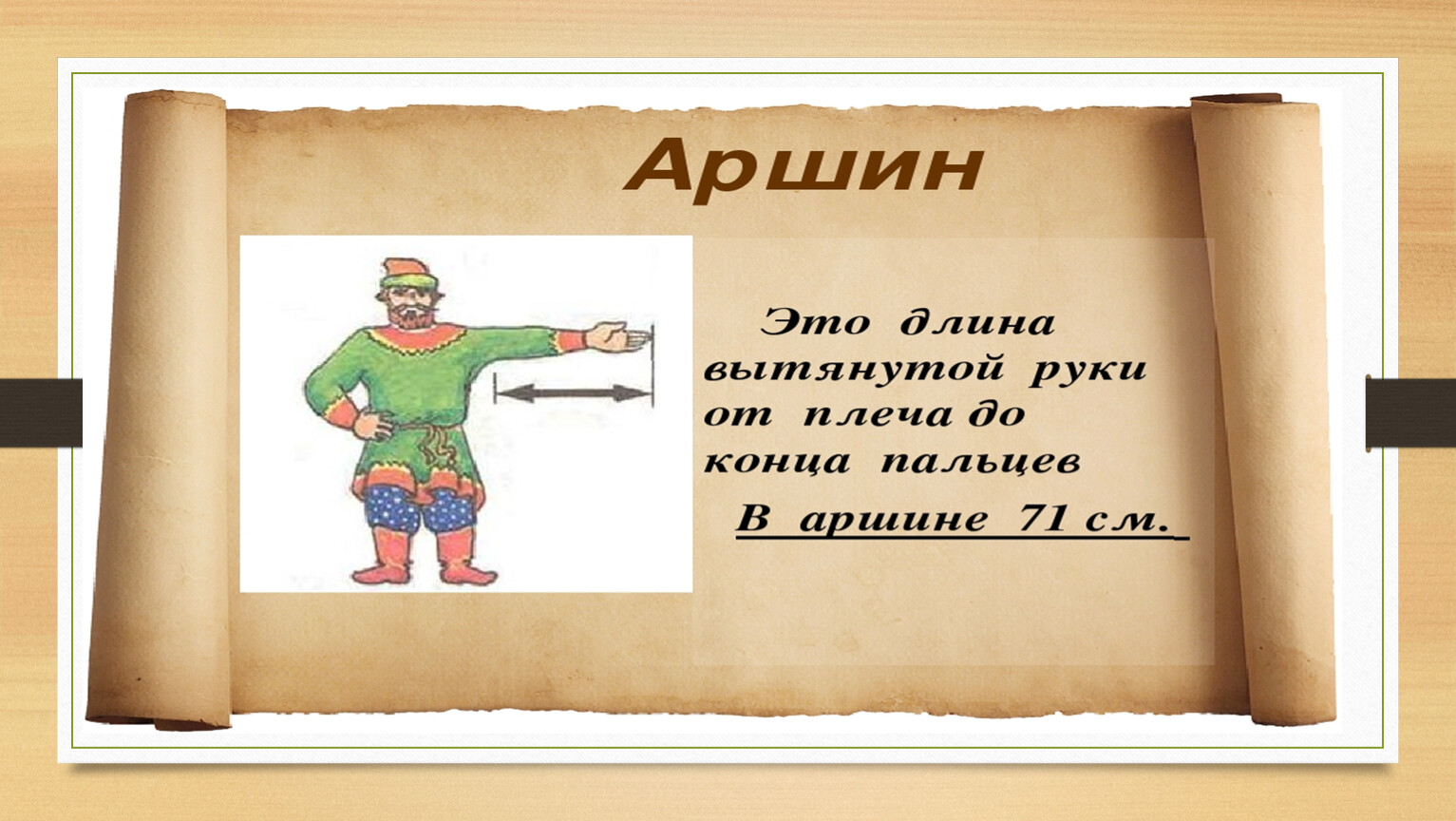 Аршин

Это длина вытянутой руки от плеча до конца пальцев

В аршине 71 см.